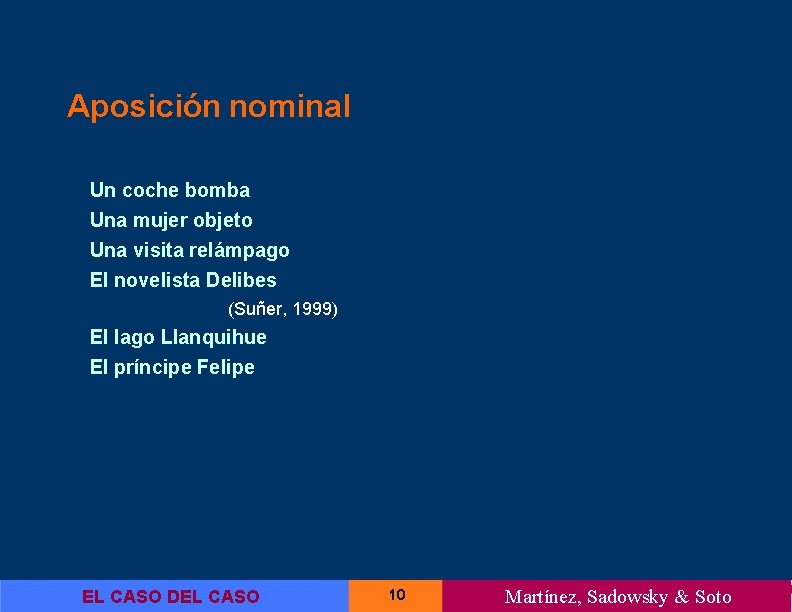 Aposición nominal

Un coche bomba
Una mujer objeto
Una visita relámpago
El novelista Delibes
(Suñer, 1999)
El lago Llanquihue
El príncipe Felipe

EL CASO DEL CASO 10 Martínez, Sadowsky & Soto